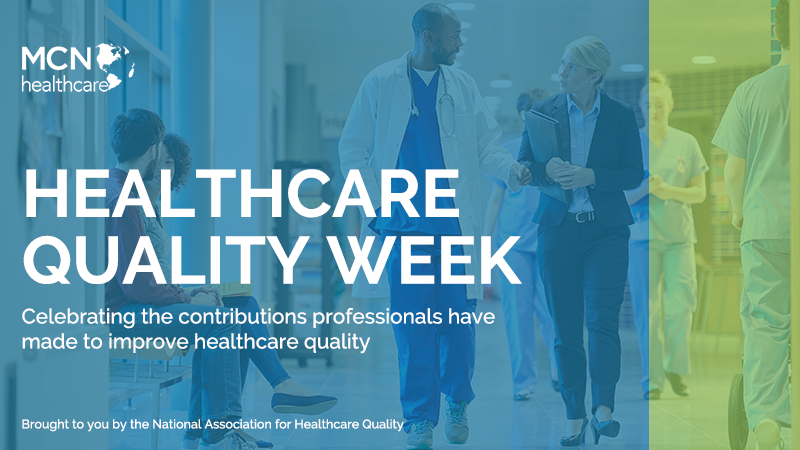 MCN healthcare

HEALTHCARE QUALITY WEEK

Celebrating the contributions professionals have made to improve healthcare quality

Brought to you by the National Association for Healthcare Quality